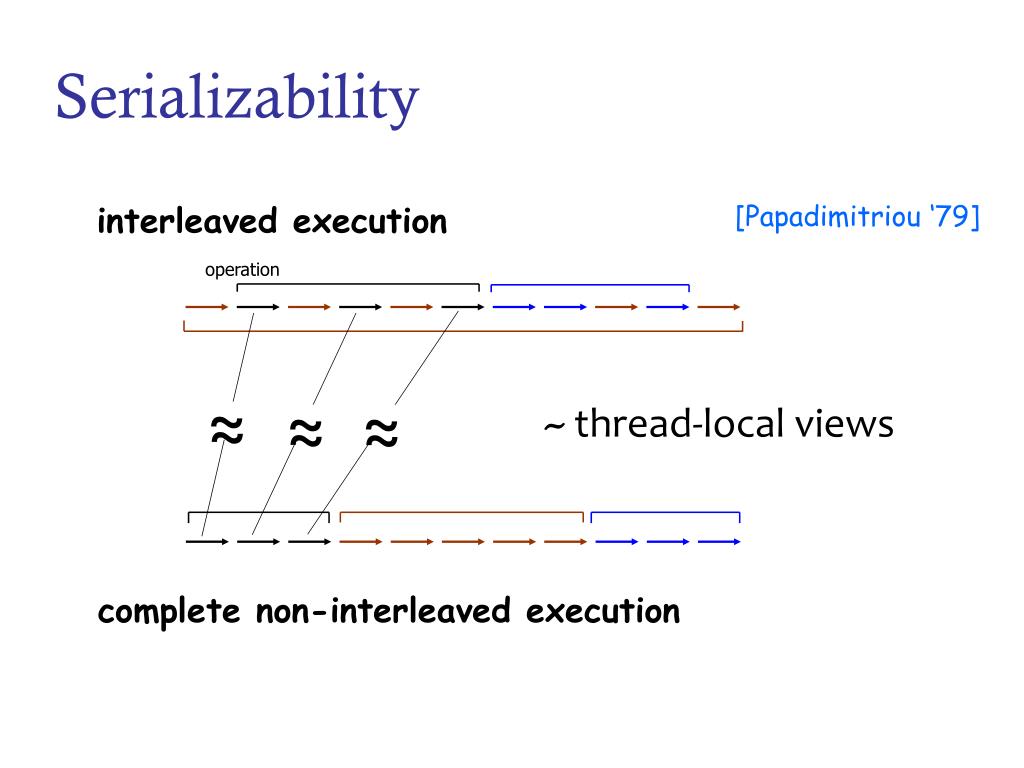 Serializability

interleaved execution

[Papadimitriou '79]

operation

≈ ≈ ≈

~ thread-local views

complete non-interleaved execution